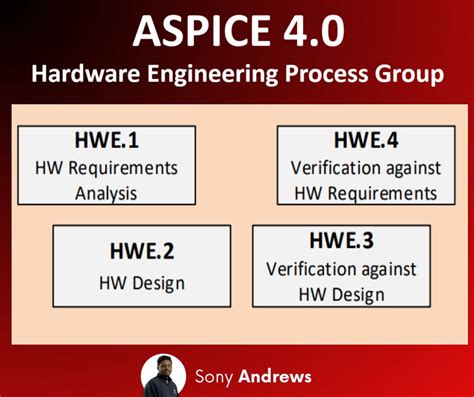 ASPICE 4.0
Hardware Engineering Process Group

HWE.1
HW Requirements Analysis

HWE.4
Verification against HW Requirements

HWE.2
HW Design

HWE.3
Verification against HW Design

Sony Andrews